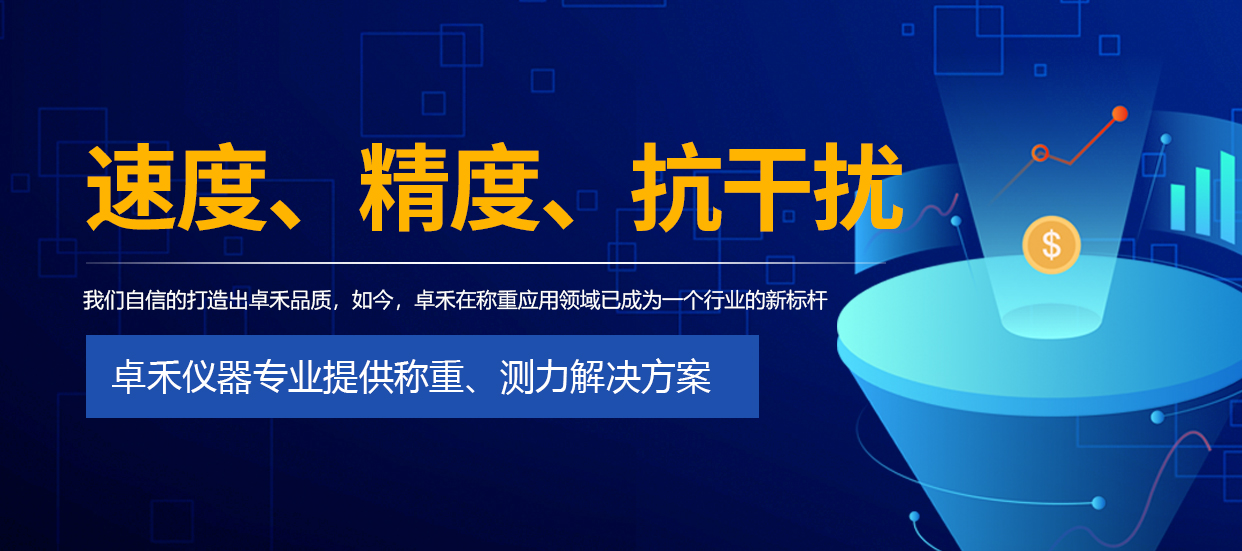 速度、精度、抗干扰

我们自信的打造出卓禾品质，如今，卓禾在称重应用领域已成为一个行业的新标杆

卓禾仪器专业提供称重、测力解决方案

$